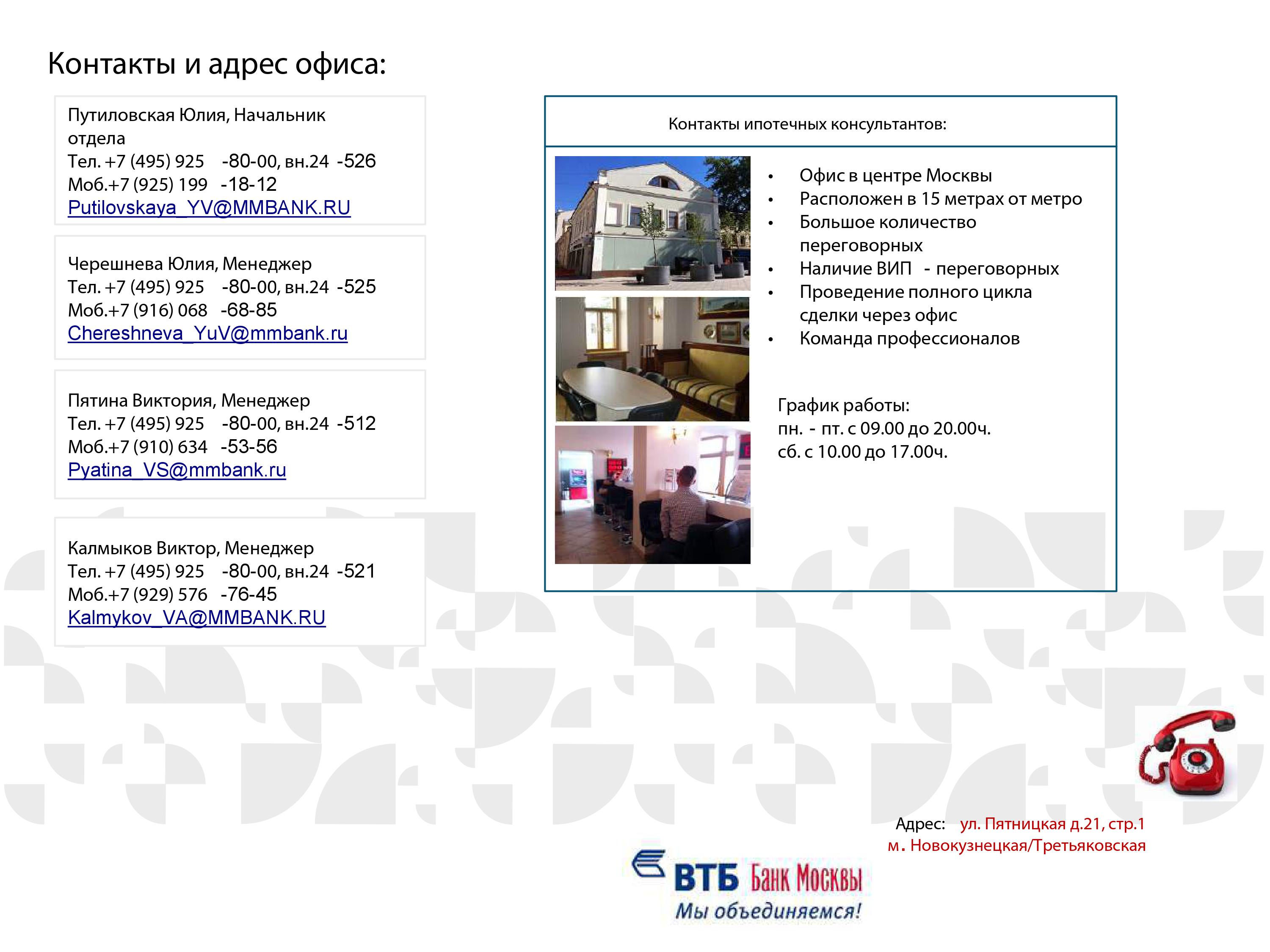 Контакты и адрес офиса:

Путиловская Юлия, Начальник отдела
Тел. +7 (495) 925 -80-00, вн.24 -526
Моб.+7 (925) 199 -18-12
Putilovskaya_YV@MMBANK.RU

Черешнева Юлия, Менеджер
Тел. +7 (495) 925 -80-00, вн.24 -525
Моб.+7 (916) 068 -68-85
Chereshneva_YuV@mmbank.ru

Пятина Виктория, Менеджер
Тел. +7 (495) 925 -80-00, вн.24 -512
Моб.+7 (910) 634 -53-56
Pyatina_VS@mmbank.ru

Калмыков Виктор, Менеджер
Тел. +7 (495) 925 -80-00, вн.24 -521
Моб.+7 (929) 576 -76-45
Kalmykov_VA@MMBANK.RU

Контакты ипотечных консультантов:

• Офис в центре Москвы
• Расположен в 15 метрах от метро
• Большое количество переговорных
• Наличие ВИП - переговорных
• Проведение полного цикла сделки через офис
• Команда профессионалов

График работы:
пн. - пт. с 09.00 до 20.00ч.
сб. с 10.00 до 17.00ч.

Адрес: ул. Пятницкая д.21, стр.1
м. Новокузнецкая/Третьяковская

ВТБ Банк Москвы
Мы объединяемся!